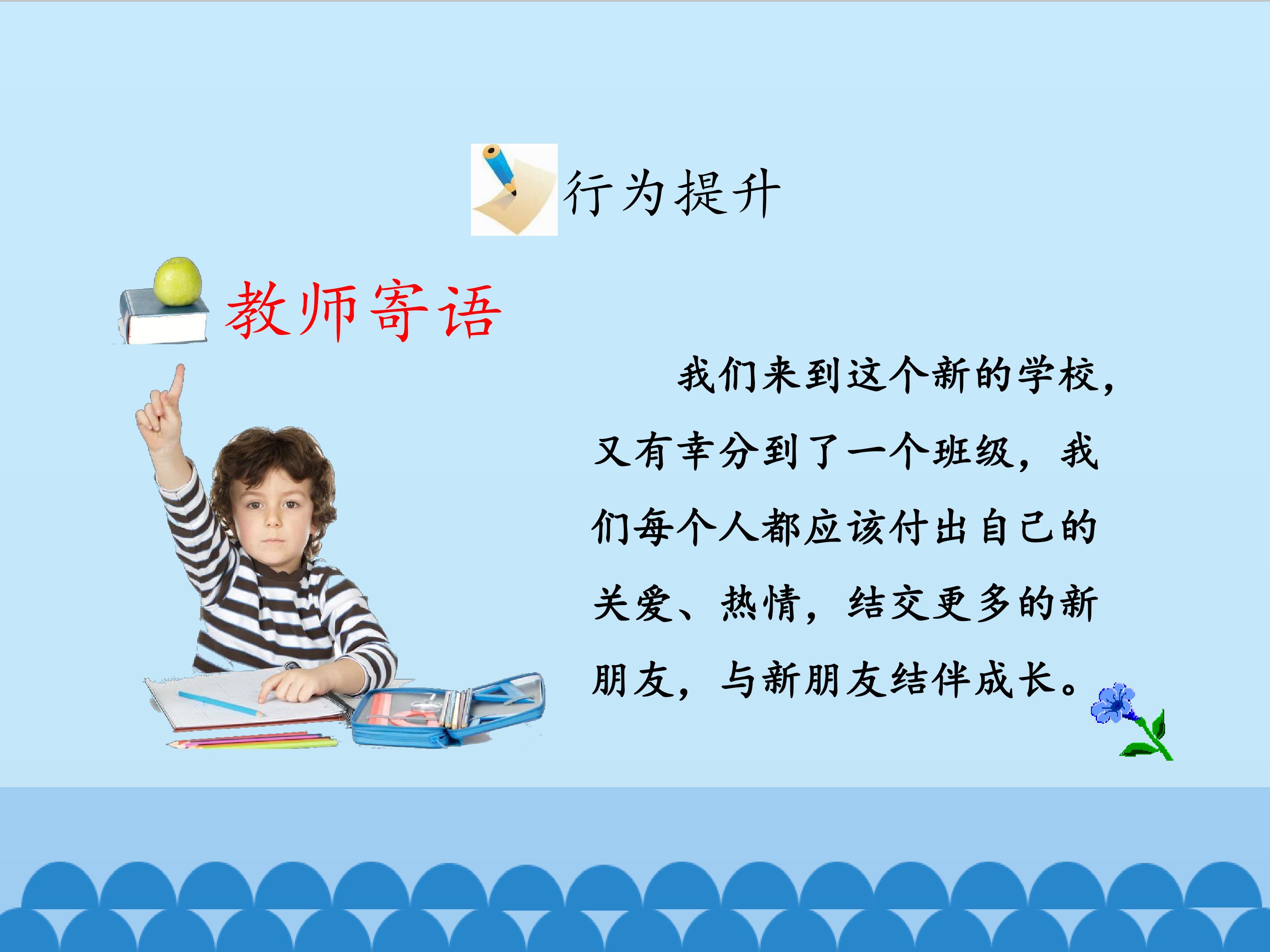 行为提升

教师寄语

我们来到这个新的学校，又有幸分到了一个班级，我们每个人都应该付出自己的关爱、热情，结交更多的新朋友，与新朋友结伴成长。